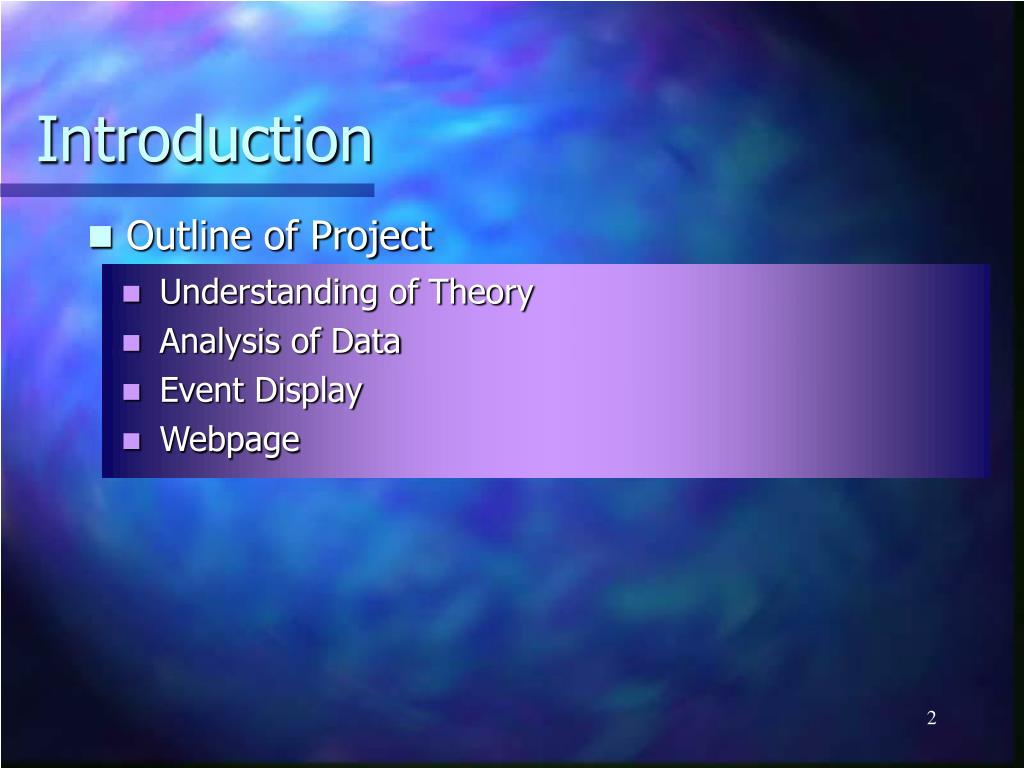 Introduction

Outline of Project

Understanding of Theory
Analysis of Data
Event Display
Webpage

2